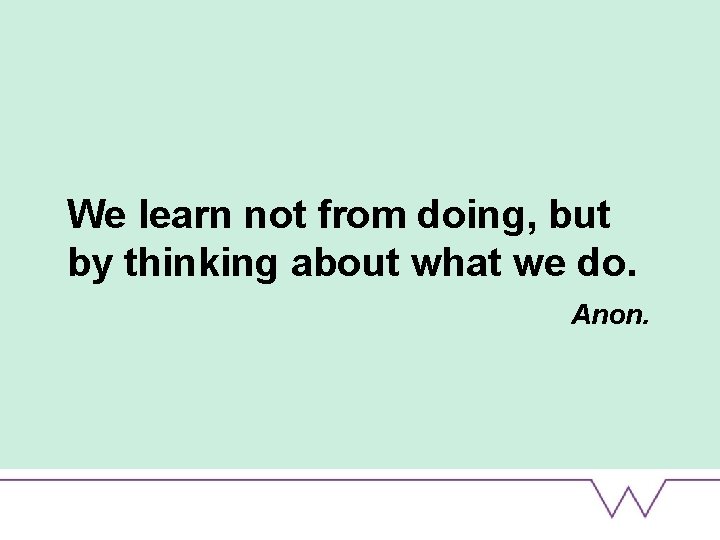 We learn not from doing, but by thinking about what we do.

Anon.